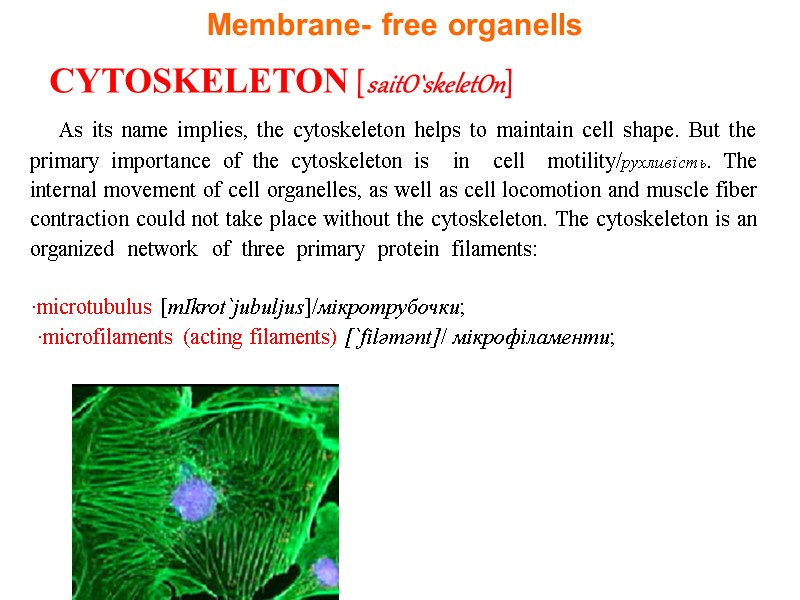 Membrane- free organells

CYTOSKELETON [saitO'skeletOn]

As its name implies, the cytoskeleton helps to maintain cell shape. But the primary importance of the cytoskeleton is in cell motility/рухливість. The internal movement of cell organelles, as well as cell locomotion and muscle fiber contraction could not take place without the cytoskeleton. The cytoskeleton is an organized network of three primary protein filaments:

·microtubulus [mIkrot`jubuljus]/мікротрубочки;
·microfilaments (acting filaments) [`filəmənt]/ мікрофіламенти;